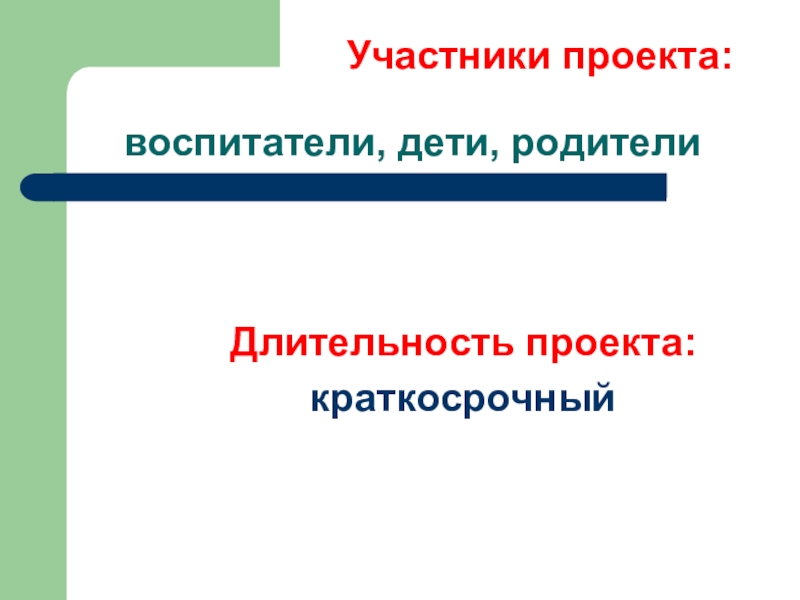 Участники проекта:

воспитатели, дети, родители

Длительность проекта:

краткосрочный